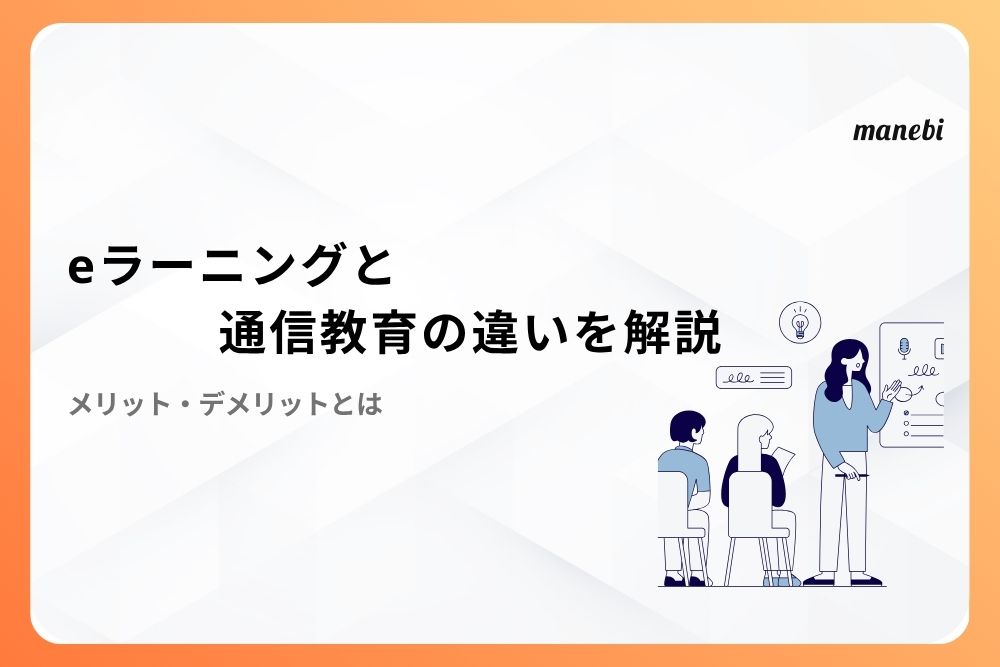 manebi

eラーニングと
通信教育の違いを解説

メリット・デメリットとは